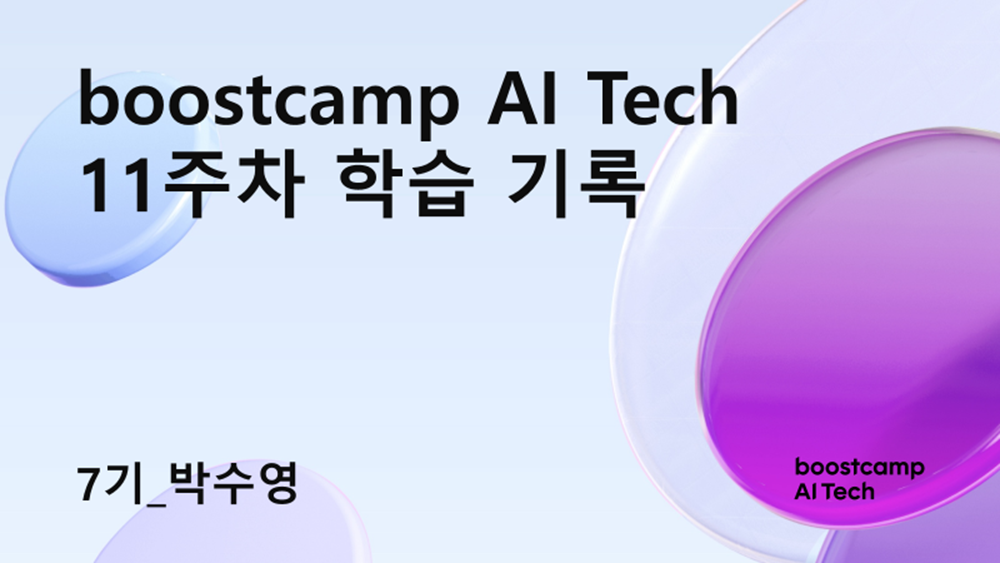 boostcamp AI Tech
11주차 학습 기록

7기_박수영

boostcamp
AI Tech